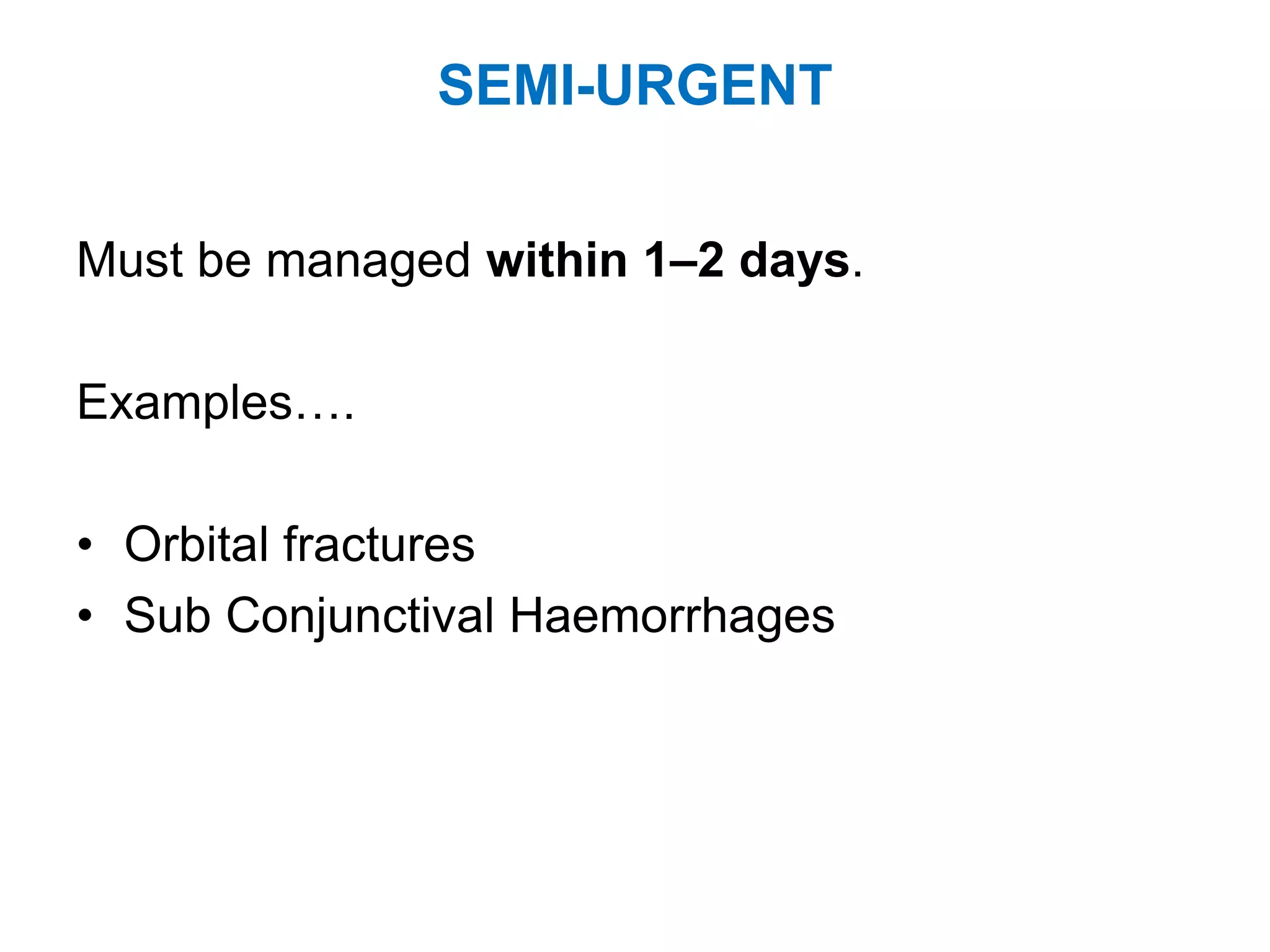 SEMI-URGENT

Must be managed within 1–2 days.

Examples….

• Orbital fractures
• Sub Conjunctival Haemorrhages